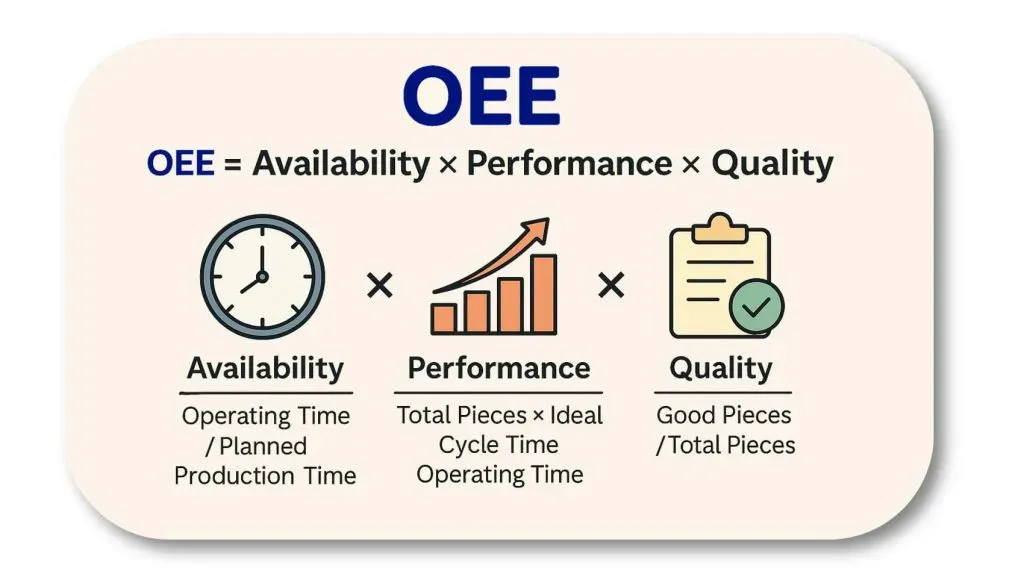 OEE

OEE = Availability × Performance × Quality

×

×

Availability

Operating Time / Planned Production Time

Performance

Total Pieces × Ideal Cycle Time Operating Time

Quality

Good Pieces / Total Pieces